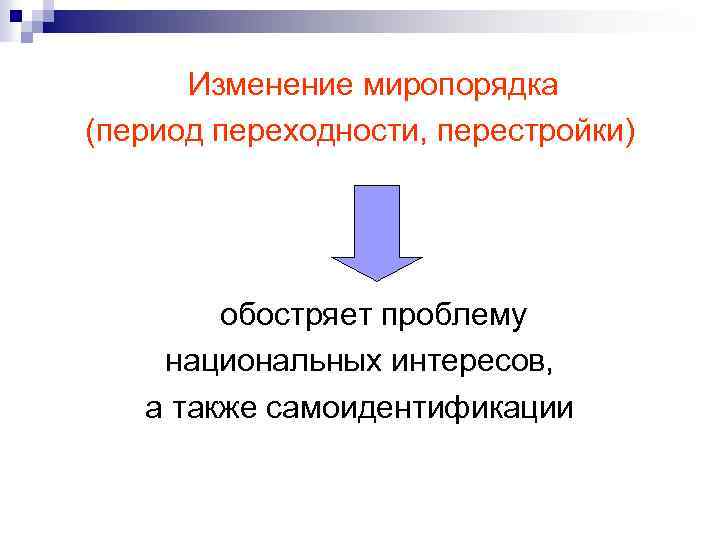 Изменение миропорядка
(период переходности, перестройки)

обостряет проблему
национальных интересов,
а также самоидентификации